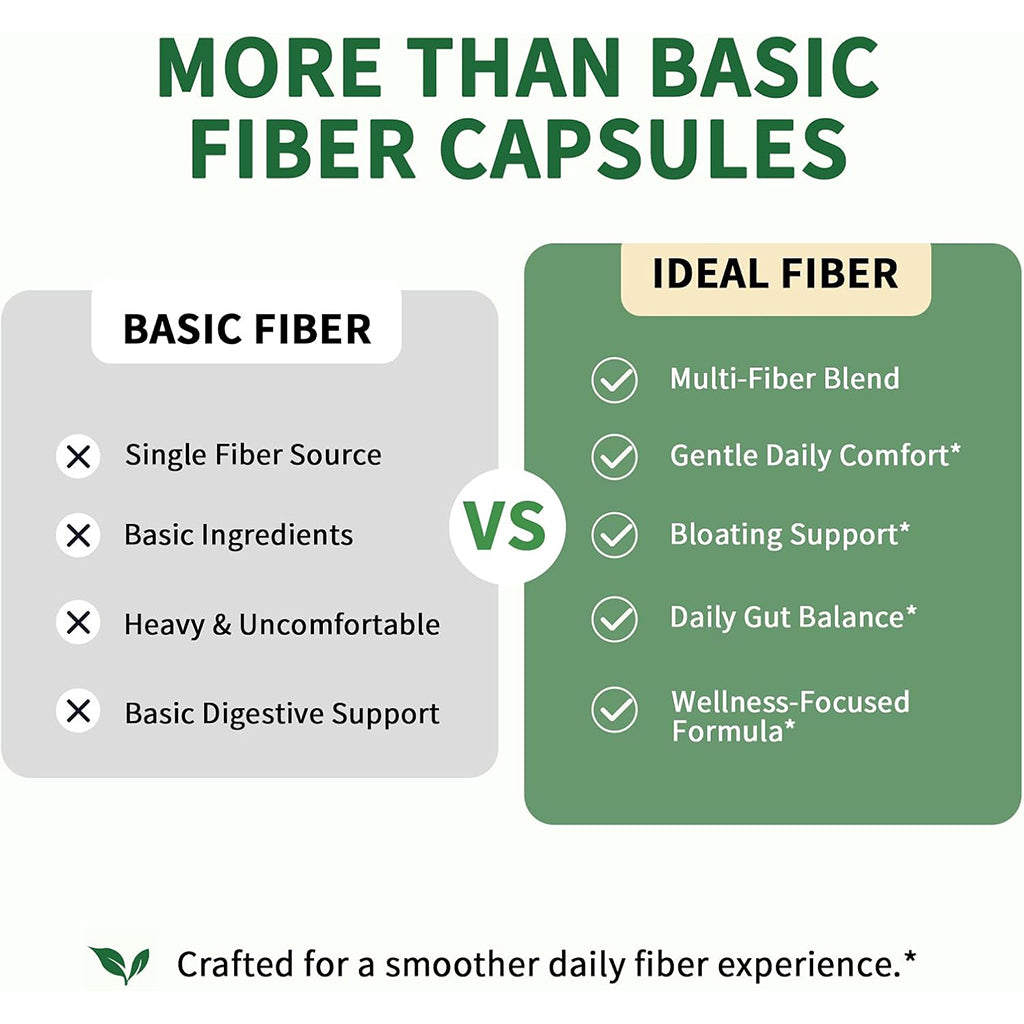 MORE THAN BASIC FIBER CAPSULES

BASIC FIBER

Single Fiber Source

Basic Ingredients

Heavy & Uncomfortable

Basic Digestive Support

VS

IDEAL FIBER

Multi-Fiber Blend

Gentle Daily Comfort*

Bloating Support*

Daily Gut Balance*

Wellness-Focused Formula*

Crafted for a smoother daily fiber experience.*